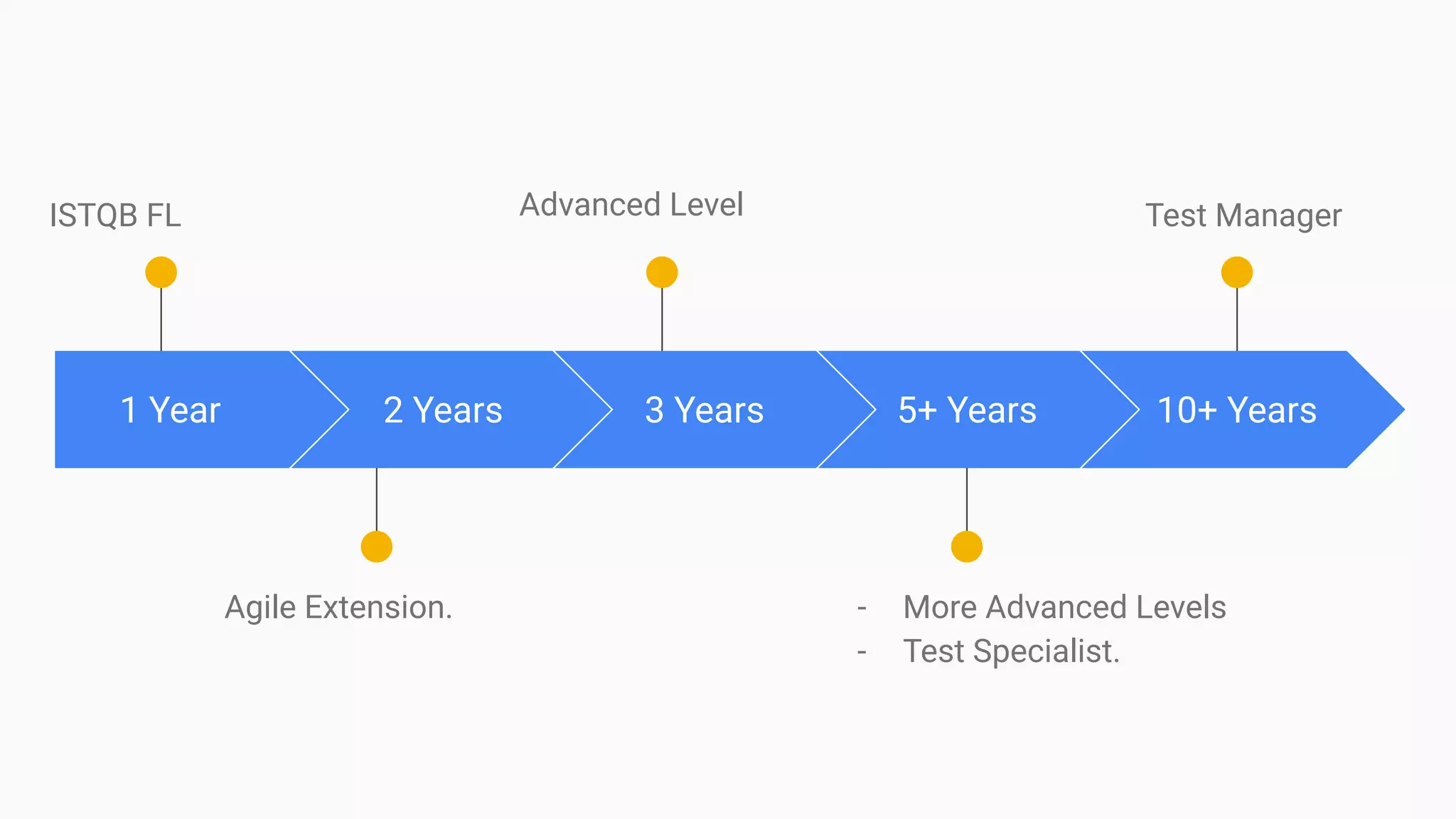 ISTQB FL

Advanced Level

Test Manager

1 Year

2 Years

3 Years

5+ Years

10+ Years

Agile Extension.

- More Advanced Levels
- Test Specialist.